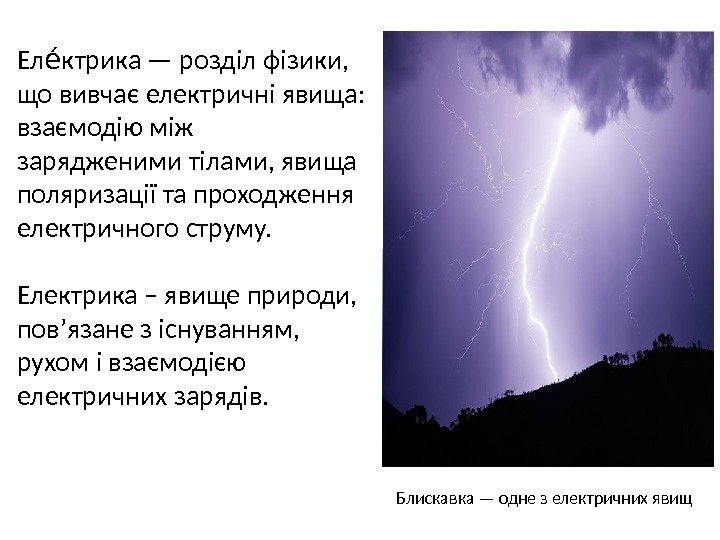 Еле́ктрика — розділ фізики, що вивчає електричні явища: взаємодію між зарядженими тілами, явища поляризації та проходження електричного струму.

Електрика – явище природи, пов’язане з існуванням, рухом і взаємодією електричних зарядів.

Блискавка — одне з електричних явищ